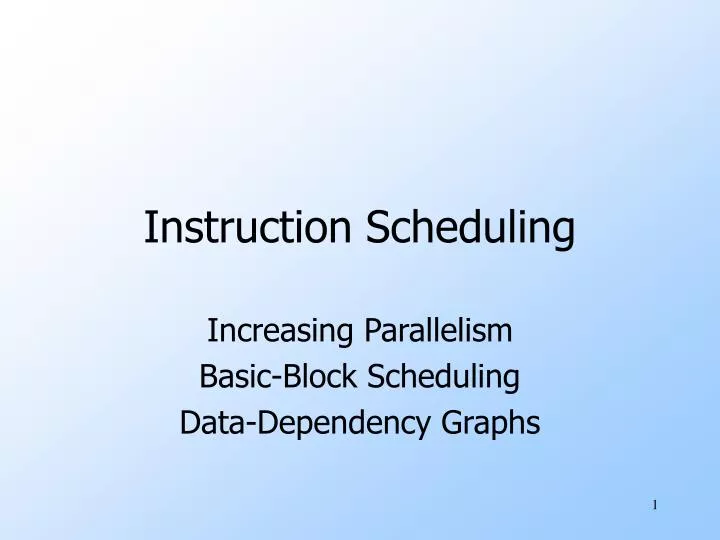 Instruction Scheduling

Increasing Parallelism
Basic-Block Scheduling
Data-Dependency Graphs

1